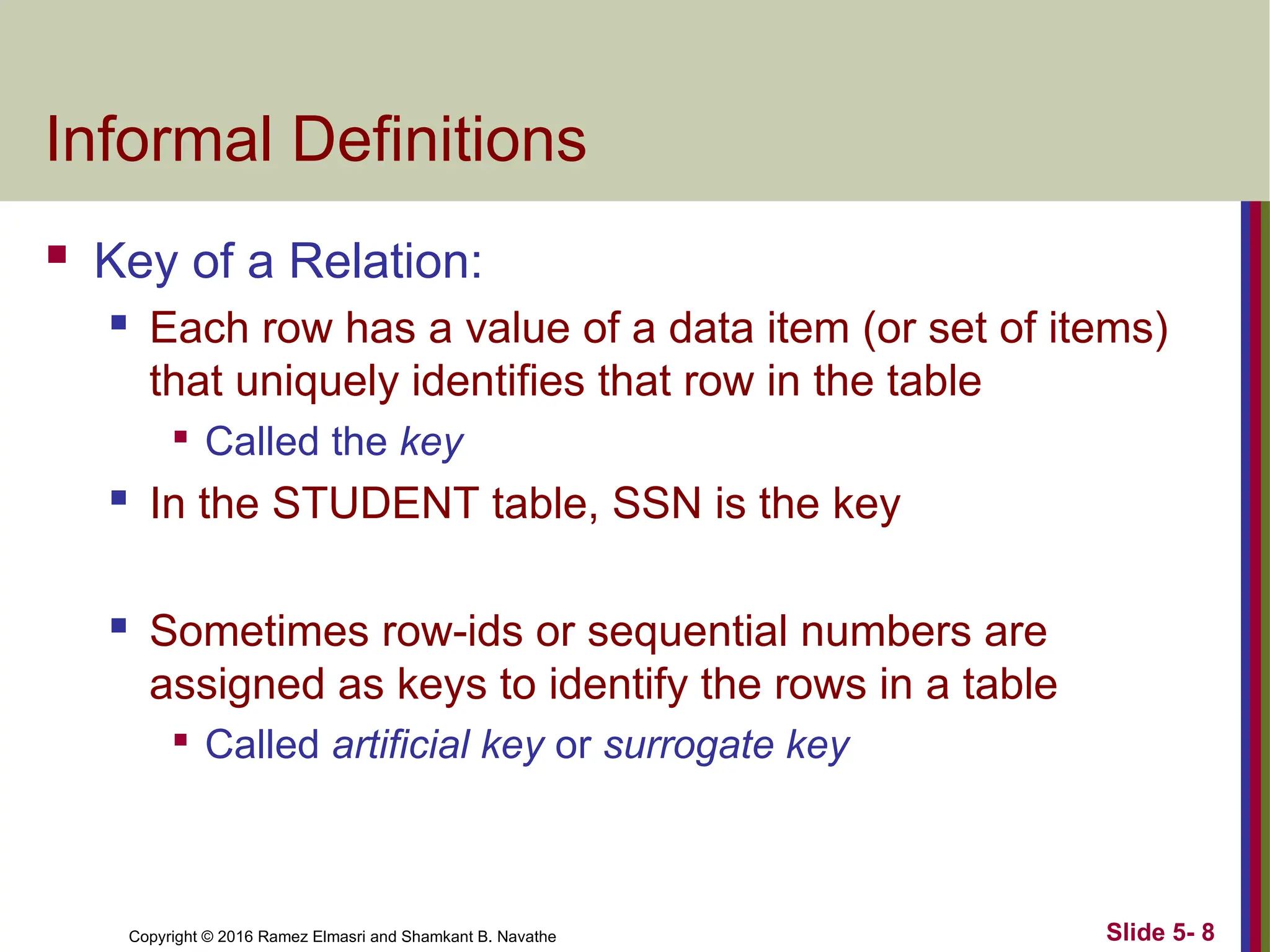 Informal Definitions

Key of a Relation:

Each row has a value of a data item (or set of items) that uniquely identifies that row in the table

Called the key

In the STUDENT table, SSN is the key

Sometimes row-ids or sequential numbers are assigned as keys to identify the rows in a table

Called artificial key or surrogate key

Copyright © 2016 Ramez Elmasri and Shamkant B. Navathe

Slide 5- 8